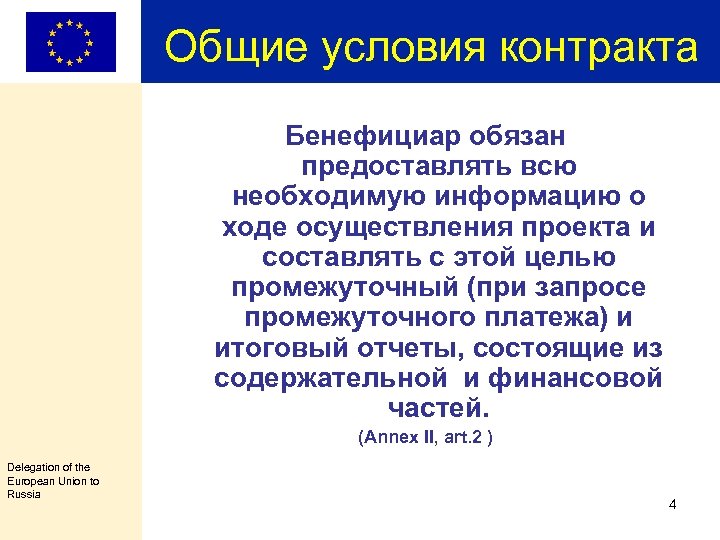 Общие условия контракта

Бенефициар обязан предоставлять всю необходимую информацию о ходе осуществления проекта и составлять с этой целью промежуточный (при запросе промежуточного платежа) и итоговый отчеты, состоящие из содержательной и финансовой частей.

(Annex II, art.2 )

Delegation of the European Union to Russia

4